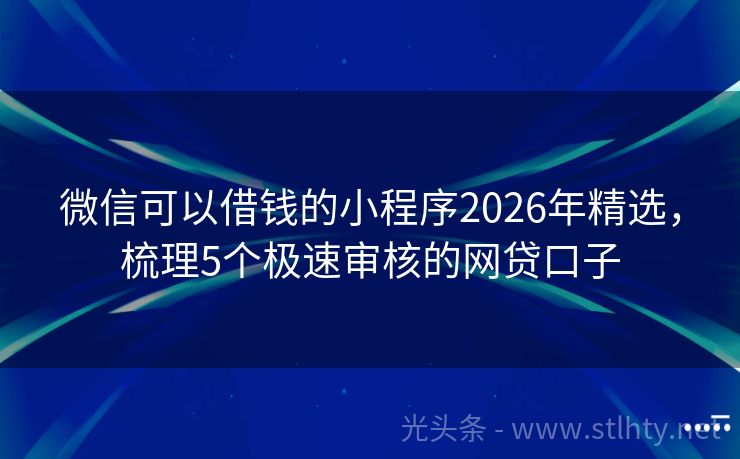 微信可以借钱的小程序2026年精选，梳理5个极速审核的网贷口子

光头条 - www.stlhty.net